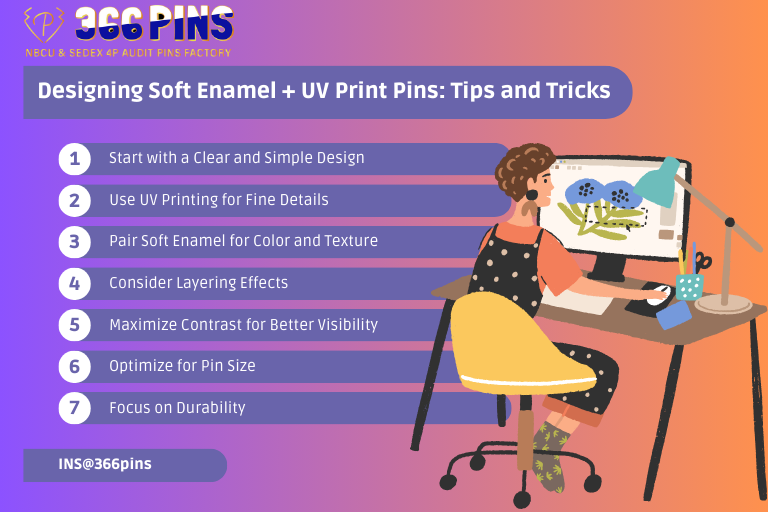 366 PINS
NBCU & SEDEX 4P AUDIT PINS FACTORY

Designing Soft Enamel + UV Print Pins: Tips and Tricks

1 Start with a Clear and Simple Design
2 Use UV Printing for Fine Details
3 Pair Soft Enamel for Color and Texture
4 Consider Layering Effects
5 Maximize Contrast for Better Visibility
6 Optimize for Pin Size
7 Focus on Durability

INS@366pins